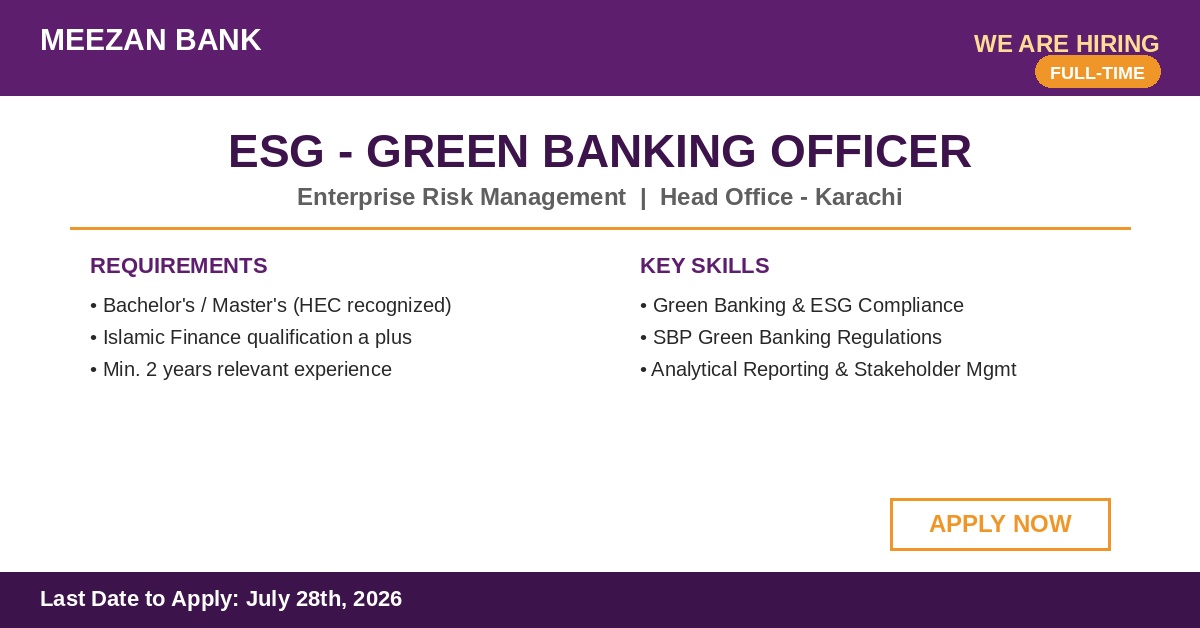 MEEZAN BANK

WE ARE HIRING
FULL-TIME

ESG - GREEN BANKING OFFICER
Enterprise Risk Management | Head Office - Karachi

REQUIREMENTS
• Bachelor's / Master's (HEC recognized)
• Islamic Finance qualification a plus
• Min. 2 years relevant experience

KEY SKILLS
• Green Banking & ESG Compliance
• SBP Green Banking Regulations
• Analytical Reporting & Stakeholder Mgmt

APPLY NOW

Last Date to Apply: July 28th, 2026